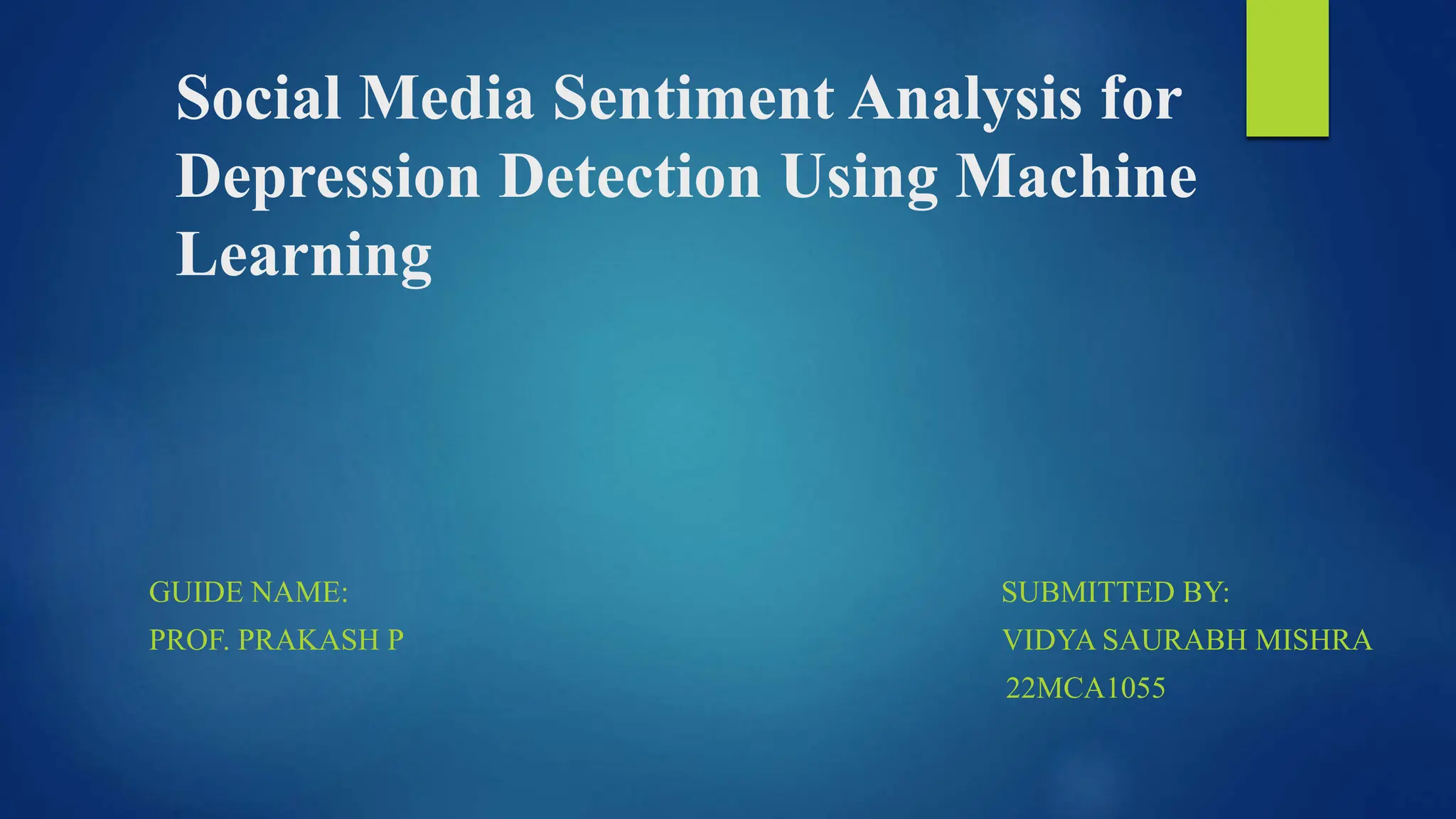 Social Media Sentiment Analysis for Depression Detection Using Machine Learning

GUIDE NAME:
PROF. PRAKASH P

SUBMITTED BY:
VIDYA SAURABH MISHRA
22MCA1055